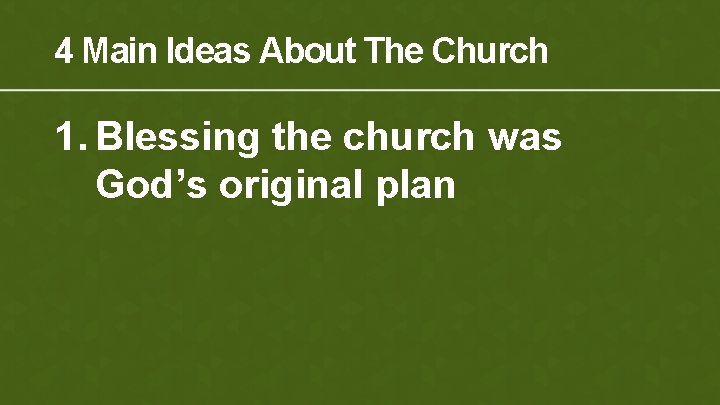 4 Main Ideas About The Church

1. Blessing the church was God’s original plan